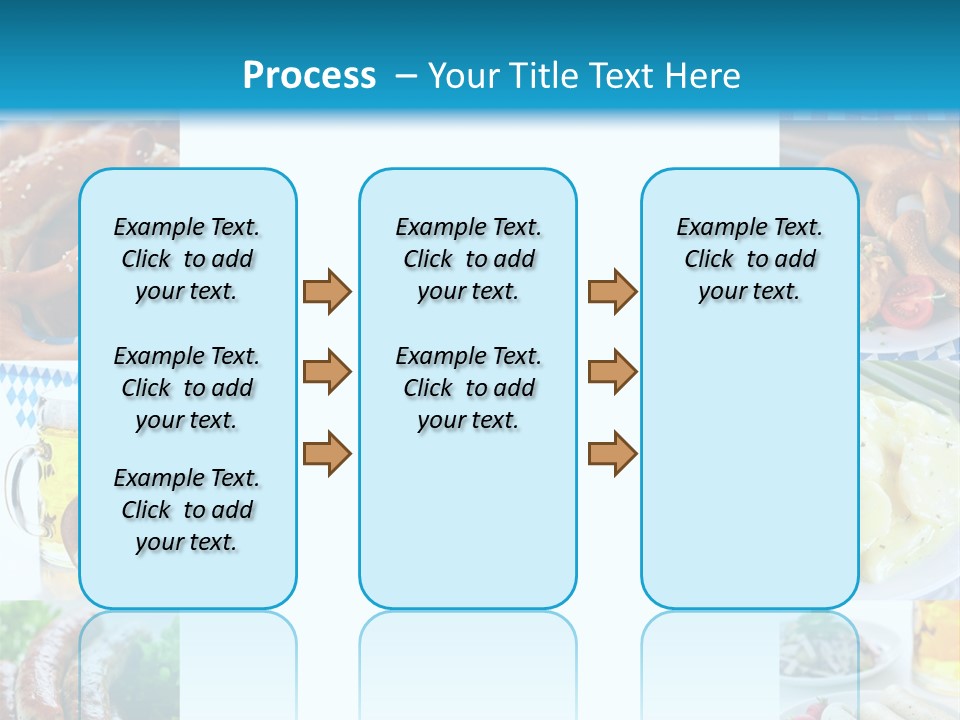 Process – Your Title Text Here

Example Text. Click to add your text.

Example Text. Click to add your text.

Example Text. Click to add your text.

Example Text. Click to add your text.

Example Text. Click to add your text.

Example Text. Click to add your text.